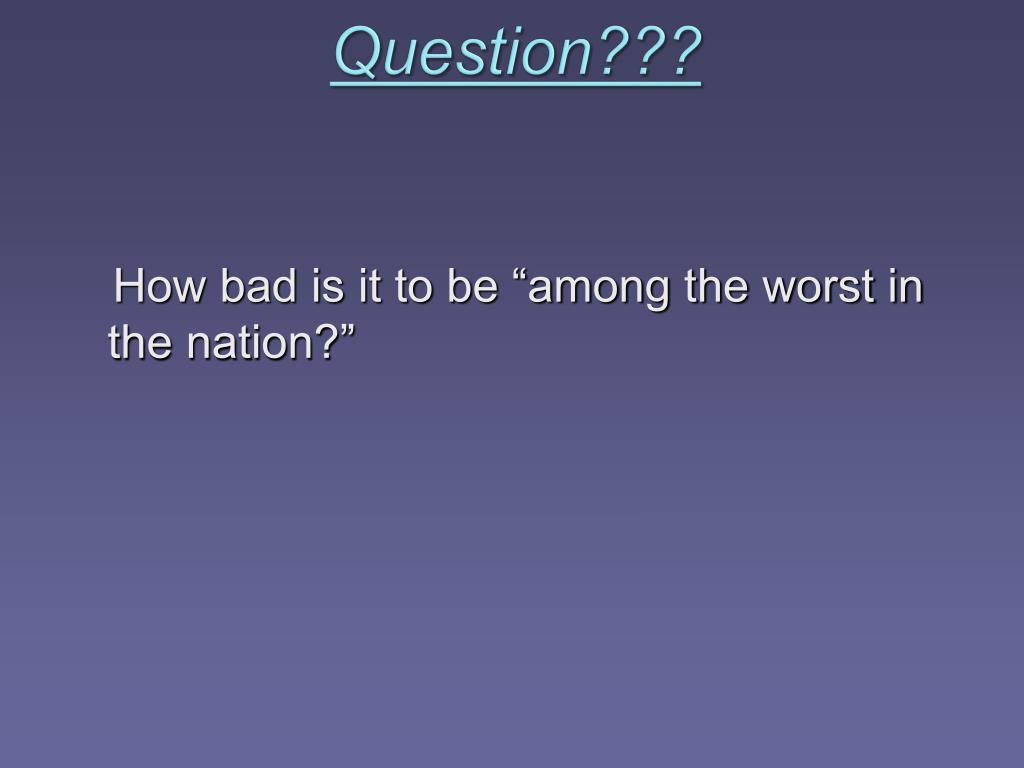 Question???

How bad is it to be “among the worst in the nation?”